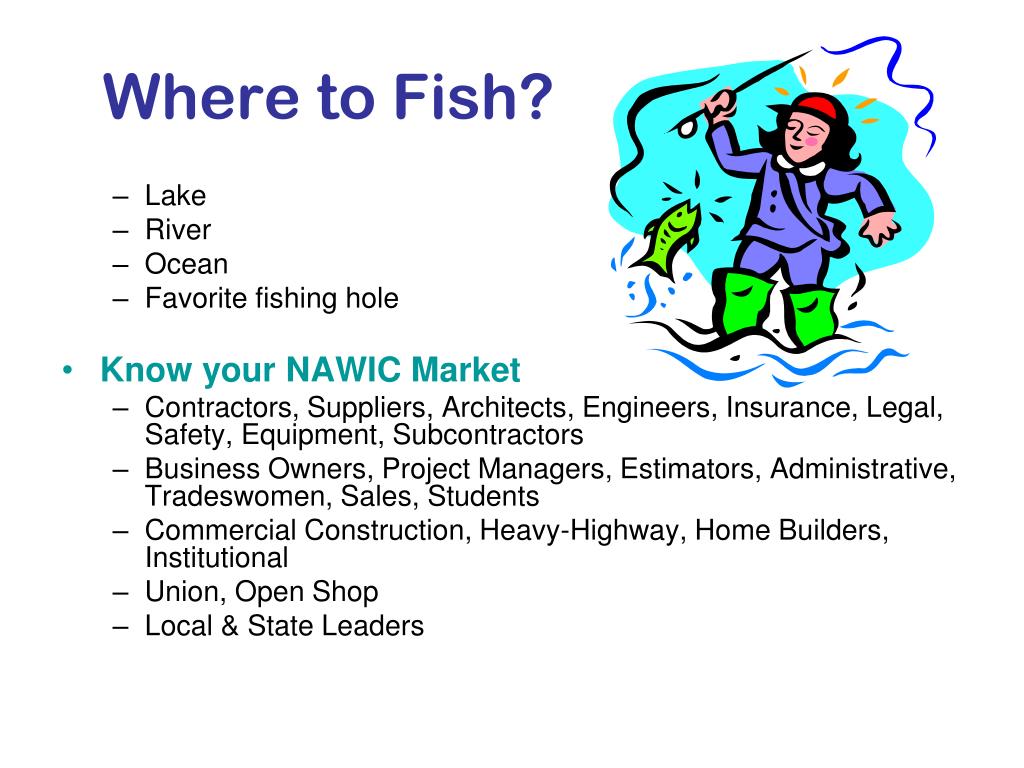 Where to Fish?

– Lake
– River
– Ocean
– Favorite fishing hole

• Know your NAWIC Market
– Contractors, Suppliers, Architects, Engineers, Insurance, Legal, Safety, Equipment, Subcontractors
– Business Owners, Project Managers, Estimators, Administrative, Tradeswomen, Sales, Students
– Commercial Construction, Heavy-Highway, Home Builders, Institutional
– Union, Open Shop
– Local & State Leaders